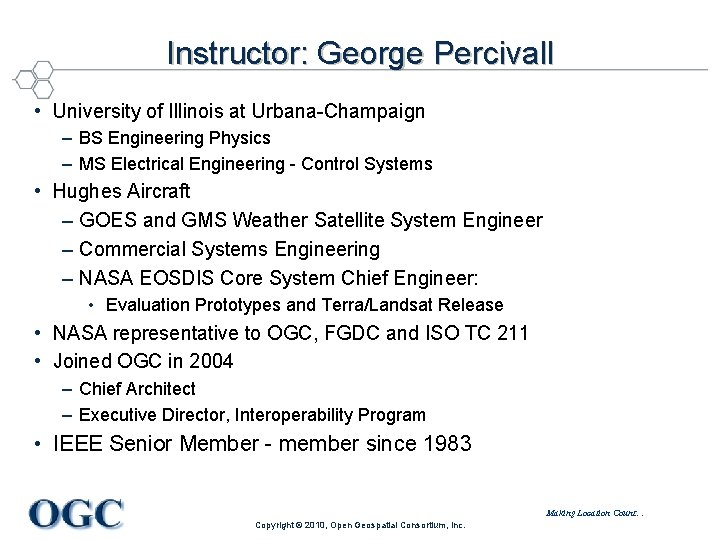 Instructor: George Percivall

• University of Illinois at Urbana-Champaign
- BS Engineering Physics
- MS Electrical Engineering - Control Systems
• Hughes Aircraft
- GOES and GMS Weather Satellite System Engineer
- Commercial Systems Engineering
- NASA EOSDIS Core System Chief Engineer:
• Evaluation Prototypes and Terra/Landsat Release
• NASA representative to OGC, FGDC and ISO TC 211
• Joined OGC in 2004
- Chief Architect
- Executive Director, Interoperability Program
• IEEE Senior Member - member since 1983

OGC

Copyright © 2010, Open Geospatial Consortium, Inc.

Making Location Count. .